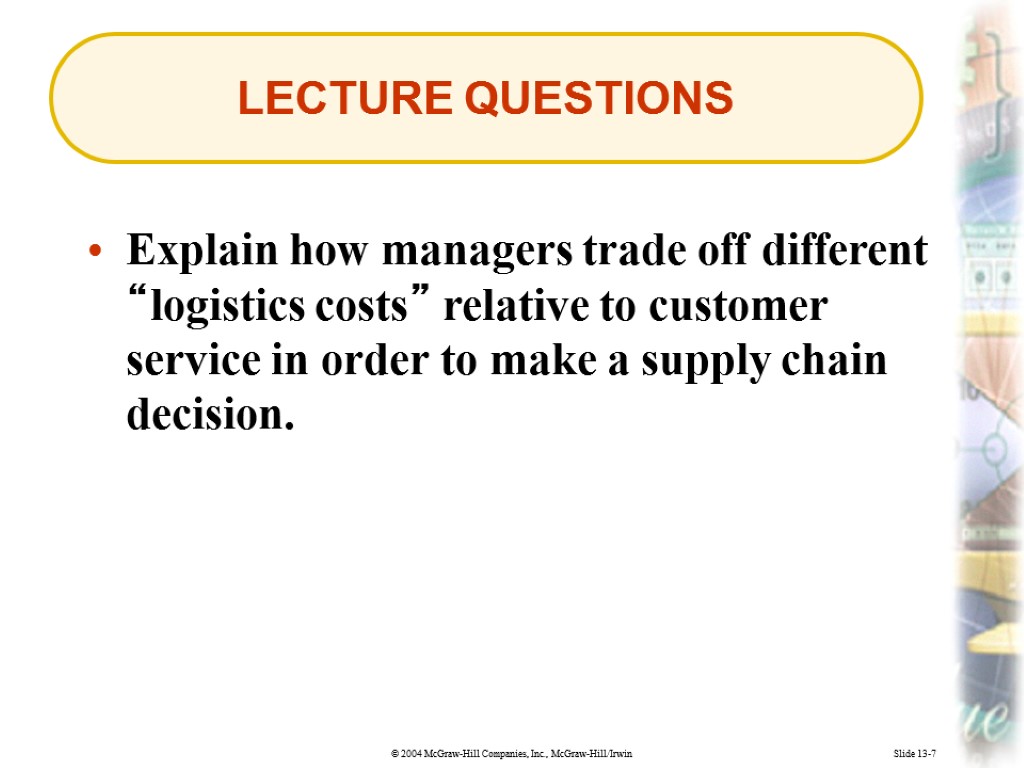 LECTURE QUESTIONS

• Explain how managers trade off different “logistics costs” relative to customer service in order to make a supply chain decision.

© 2004 McGraw-Hill Companies, Inc., McGraw-Hill/Irwin

Slide 13-7